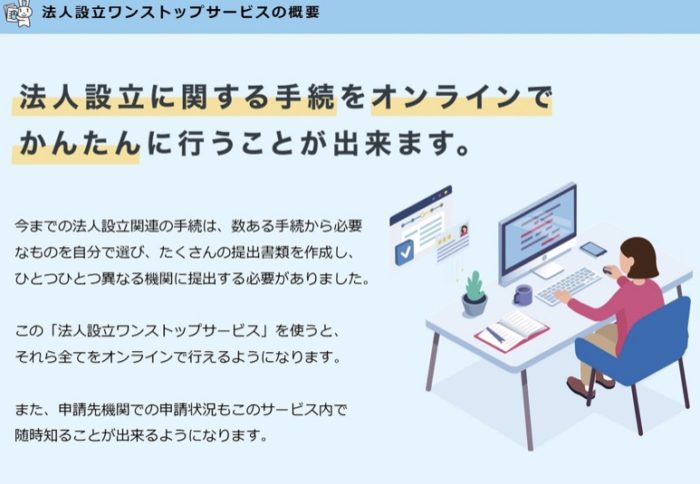 法人設立ワンストップサービスの概要

法人設立に関する手続をオンラインでかんたんに行うことが出来ます。

今までの法人設立関連の手続は、数ある手続から必要なものを自分で選び、たくさんの提出書類を作成し、ひとつひとつ異なる機関に提出する必要がありました。

この「法人設立ワンストップサービス」を使うと、それら全てをオンラインで行えるようになります。

また、申請先機関での申請状況もこのサービス内で随時知ることが出来るようになります。